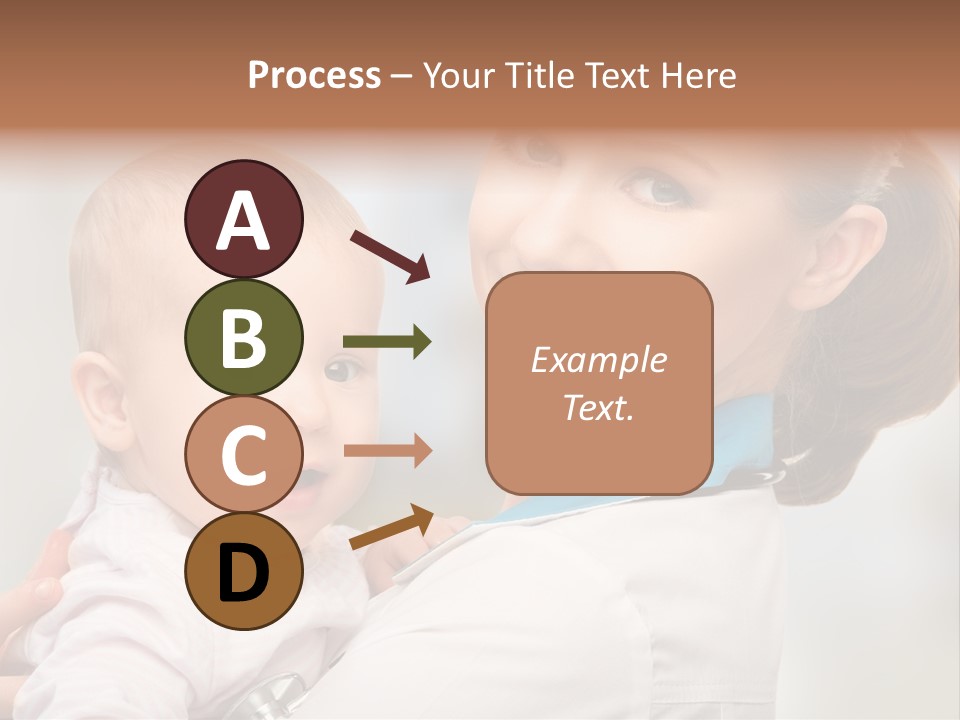 Process – Your Title Text Here

A

B

C

D

Example Text.